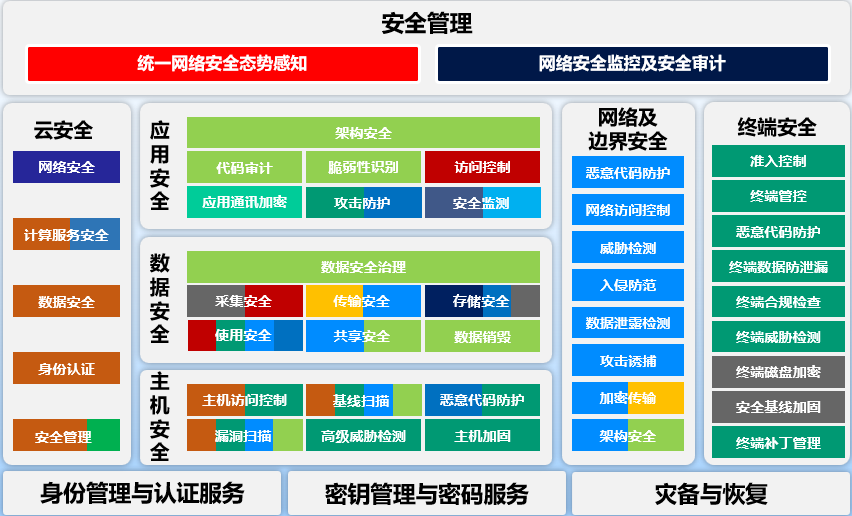 安全管理

统一网络安全态势感知

网络安全监控及安全审计

云安全

网络安全

计算服务安全

数据安全

身份认证

安全管理

应用安全

架构安全

代码审计

脆弱性识别

访问控制

应用通讯加密

攻击防护

安全监测

数据安全

数据安全治理

采集安全

传输安全

存储安全

使用安全

共享安全

数据销毁

主机安全

主机访问控制

基线扫描

恶意代码防护

漏洞扫描

高级威胁检测

主机加固

网络及边界安全

恶意代码防护

网络访问控制

威胁检测

入侵防范

数据泄露检测

攻击诱捕

加密传输

架构安全

终端安全

准入控制

终端管控

恶意代码防护

终端数据防泄漏

终端合规检查

终端威胁检测

终端磁盘加密

安全基线加固

终端补丁管理

身份管理与认证服务

密钥管理与密码服务

灾备与恢复